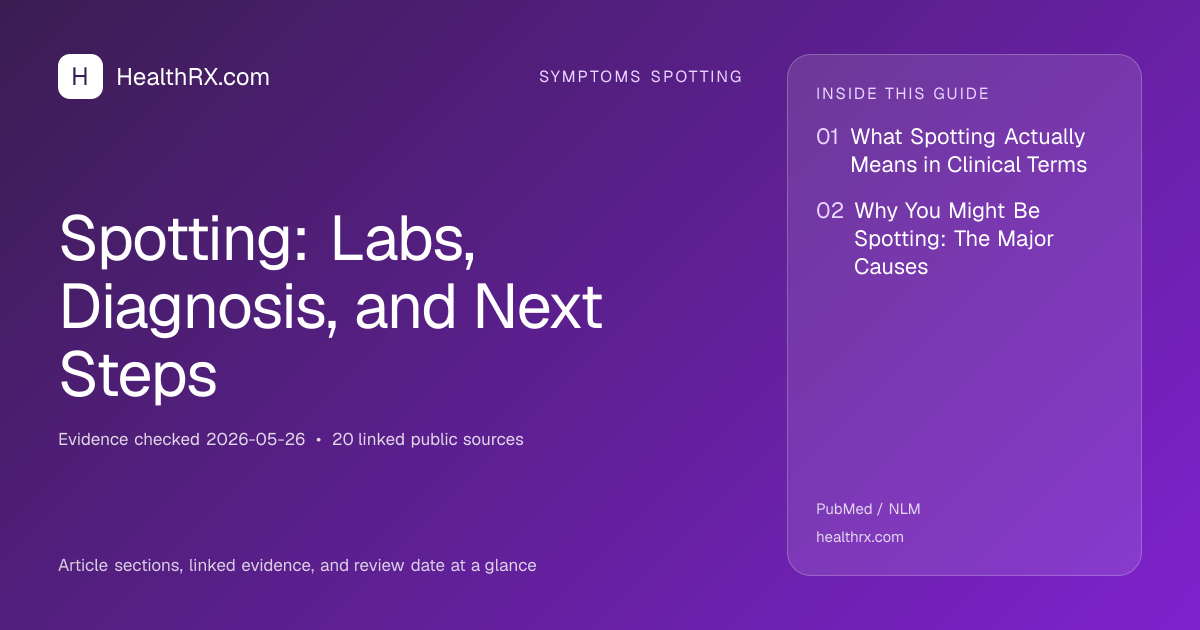 H HealthRX.com

SYMPTOMS SPOTTING

Spotting: Labs, Diagnosis, and Next Steps

Evidence checked 2026-05-26 • 20 linked public sources

Article sections, linked evidence, and review date at a glance

INSIDE THIS GUIDE

01 What Spotting Actually Means in Clinical Terms

02 Why You Might Be Spotting: The Major Causes

PubMed / NLM

healthrx.com